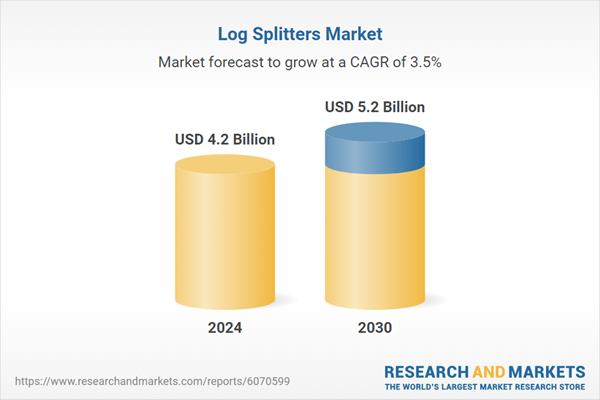 Log Splitters Market

Market forecast to grow at a CAGR of 3.5%

USD 4.2 Billion

USD 5.2 Billion

2024

2030

https://www.researchandmarkets.com/reports/6070599

RESEARCH AND MARKETS
THE WORLD'S LARGEST MARKET RESEARCH STORE